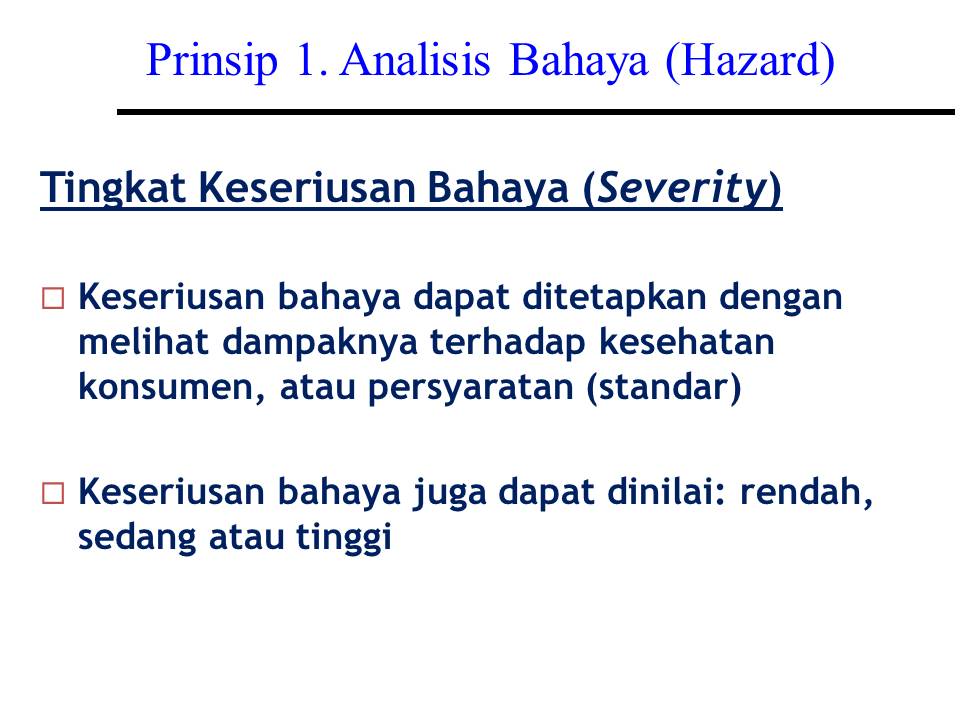 Prinsip 1. Analisis Bahaya (Hazard)

Tingkat Keseriusan Bahaya (Severity)

□ Keseriusan bahaya dapat ditetapkan dengan melihat dampaknya terhadap kesehatan konsumen, atau persyaratan (standar)

□ Keseriusan bahaya juga dapat dinilai: rendah, sedang atau tinggi